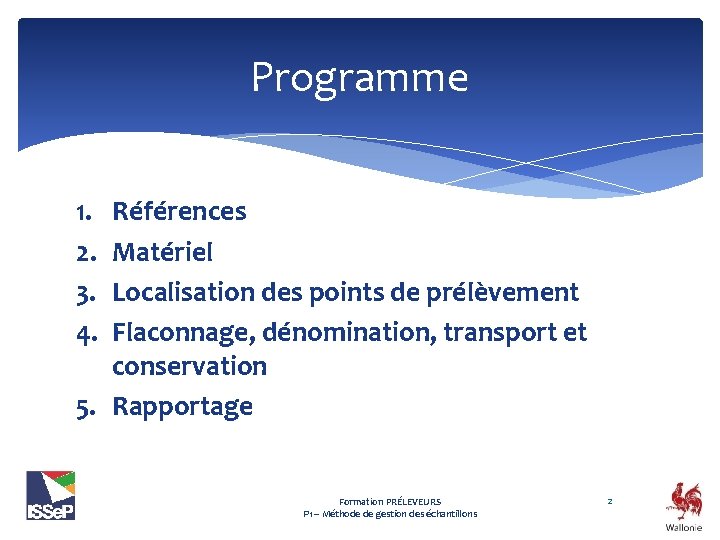 Programme

1. Références
2. Matériel
3. Localisation des points de prélèvement
4. Flaconnage, dénomination, transport et conservation
5. Rapportage

ISSeP

Formation PRÉLEVEURS
P1 – Méthode de gestion des échantillons

2

Wallonie